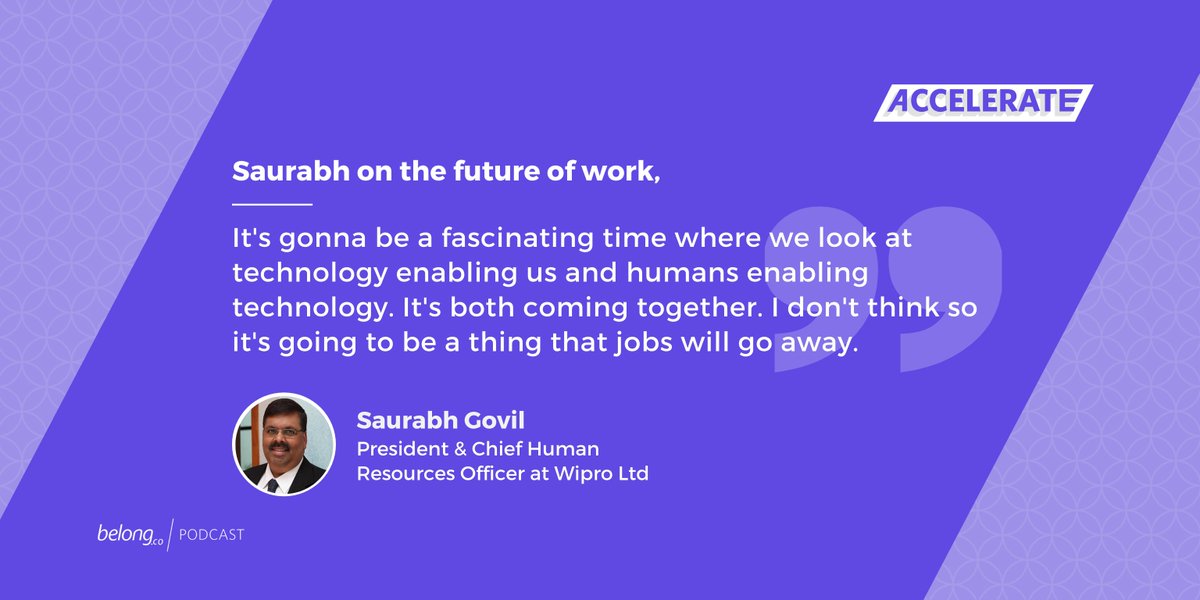 ACCELERATE

Saurabh on the future of work,

It's gonna be a fascinating time where we look at technology enabling us and humans enabling technology. It's both coming together. I don't think so it's going to be a thing that jobs will go away.

Saurabh Govil
President & Chief Human Resources Officer at Wipro Ltd

belong.co | PODCAST